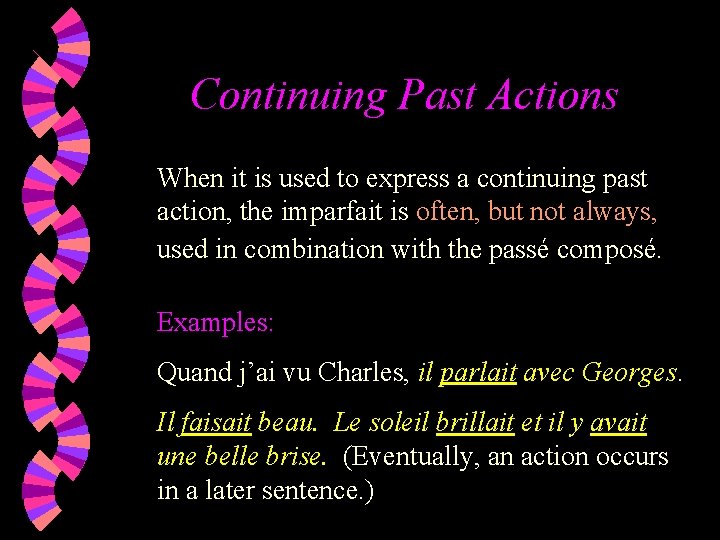 Continuing Past Actions

When it is used to express a continuing past action, the imparfait is often, but not always, used in combination with the passé composé.

Examples:

Quand j'ai vu Charles, il parlait avec Georges.

Il faisait beau. Le soleil brillait et il y avait une belle brise. (Eventually, an action occurs in a later sentence.)